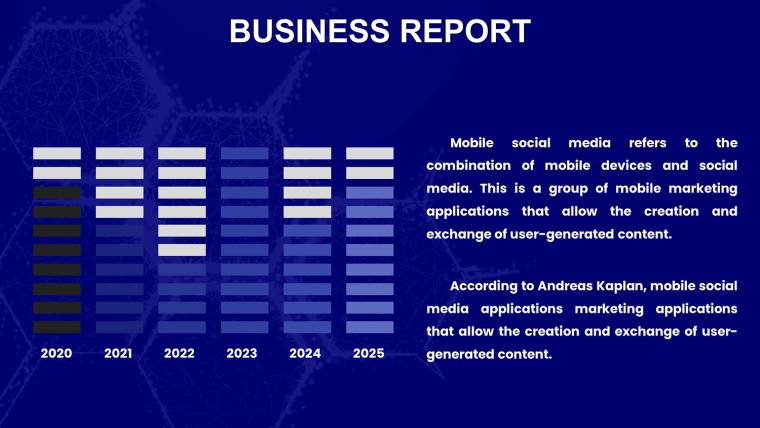 BUSINESS REPORT

2020
2021
2022
2023
2024
2025

Mobile social media refers to the combination of mobile devices and social media. This is a group of mobile marketing applications that allow the creation and exchange of user-generated content.

According to Andreas Kaplan, mobile social media applications marketing applications that allow the creation and exchange of user-generated content.